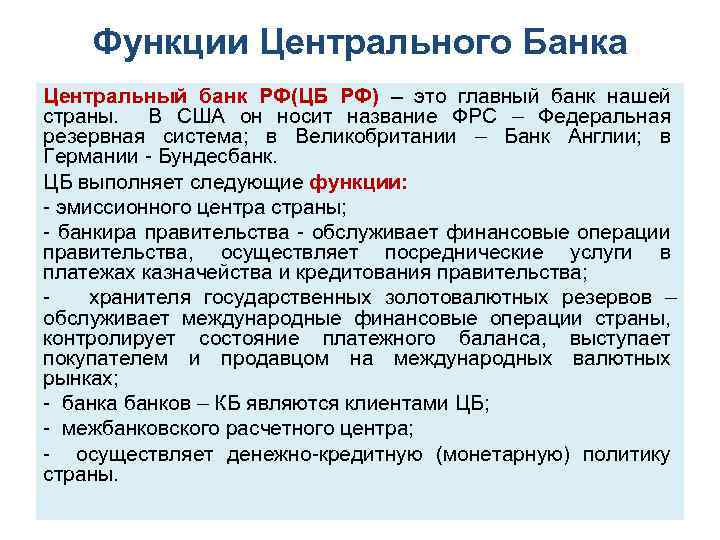 Функции Центрального Банка

Центральный банк РФ(ЦБ РФ) – это главный банк нашей страны. В США он носит название ФРС – Федеральная резервная система; в Великобритании – Банк Англии; в Германии - Бундесбанк.

ЦБ выполняет следующие функции:

- эмиссионного центра страны;

- банкира правительства - обслуживает финансовые операции правительства, осуществляет посреднические услуги в платежах казначейства и кредитования правительства;

- хранителя государственных золотовалютных резервов – обслуживает международные финансовые операции страны, контролирует состояние платежного баланса, выступает покупателем и продавцом на международных валютных рынках;

- банка банков – КБ являются клиентами ЦБ;

- межбанковского расчетного центра;

- осуществляет денежно-кредитную (монетарную) политику страны.